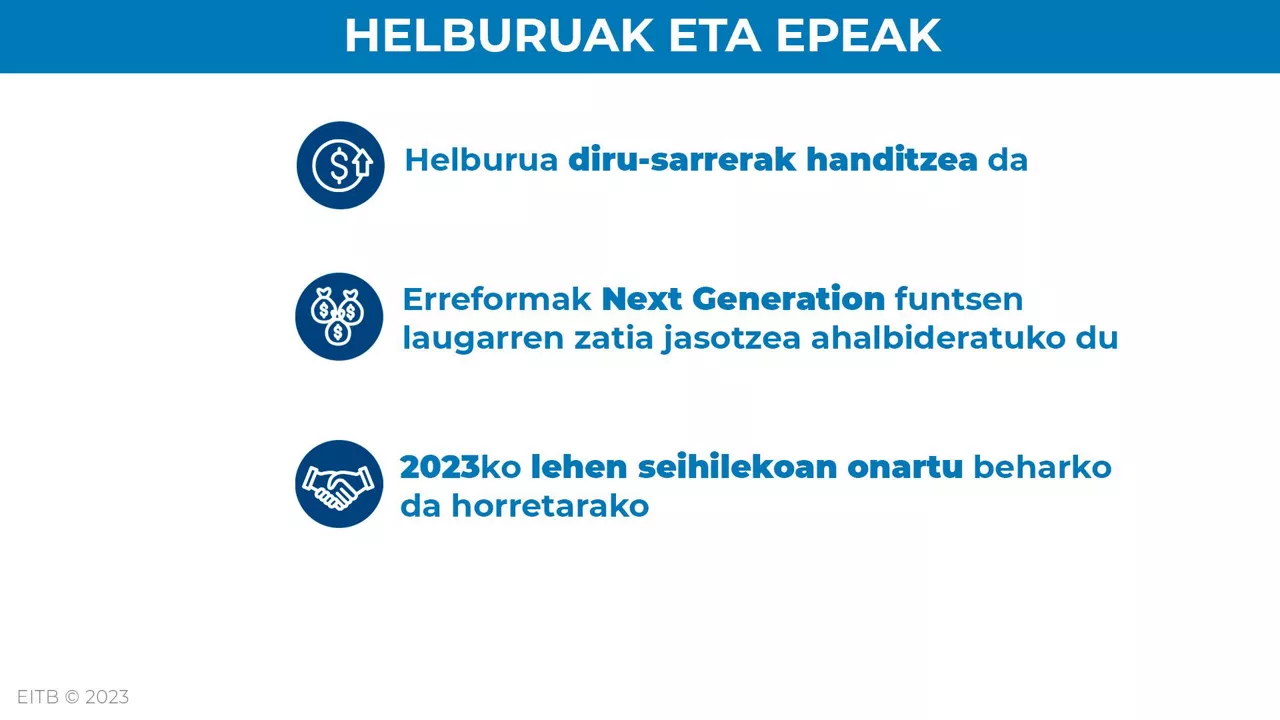 HELBURUAK ETA EPEAK

Helburua diru-sarrerak handitzea da

Erreformak Next Generation funtsen laugarren zatia jasotzea ahalbideratuko du

2023ko lehen seihilekoan onartu beharko da horretarako

EITB © 2023